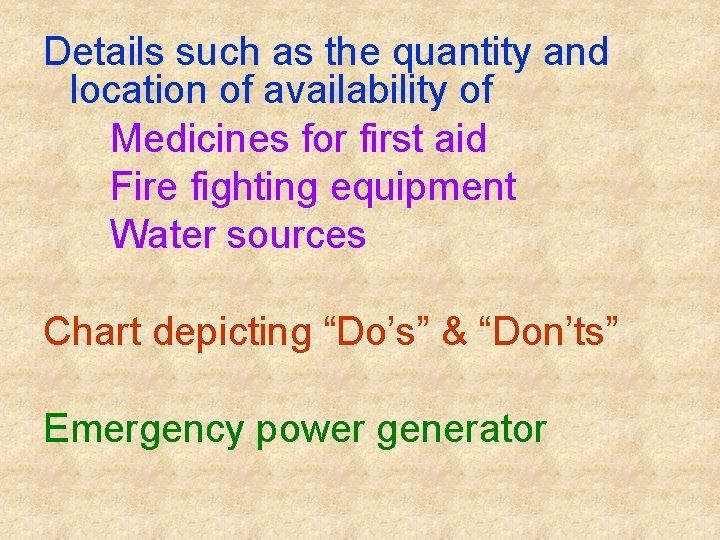 Details such as the quantity and location of availability of

Medicines for first aid

Fire fighting equipment

Water sources

Chart depicting “Do’s” & “Don’ts”

Emergency power generator